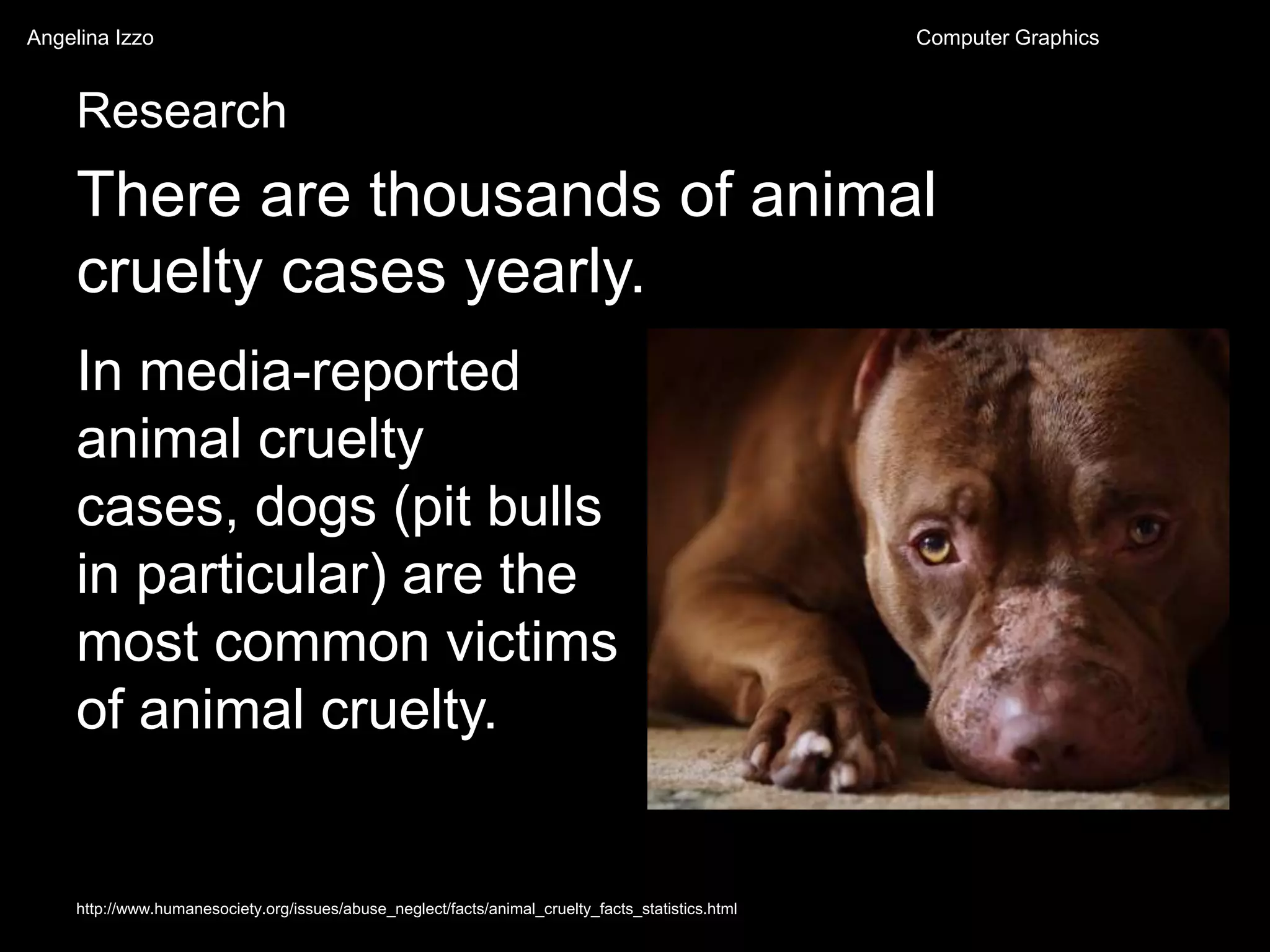 Angelina Izzo

Computer Graphics

Research

There are thousands of animal cruelty cases yearly.

In media-reported animal cruelty cases, dogs (pit bulls in particular) are the most common victims of animal cruelty.

http://www.humanesociety.org/issues/abuse_neglect/facts/animal_cruelty_facts_statistics.html